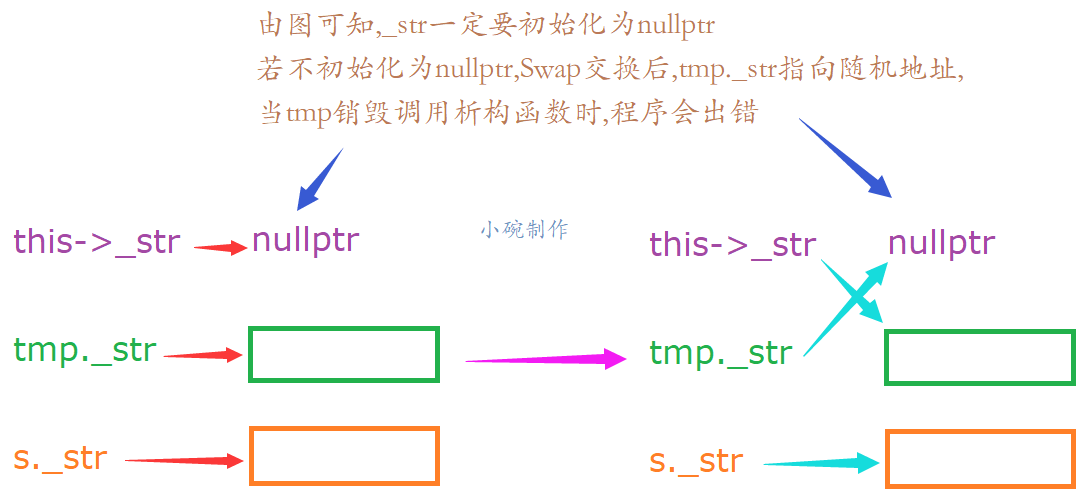 由图可知,_str一定要初始化为nullptr
若不初始化为nullptr,Swap交换后,tmp._str指向随机地址,
当tmp销毁调用析构函数时,程序会出错

this->_str nullptr

小碗制作

this->_str nullptr

tmp._str

tmp._str

s._str

s._str